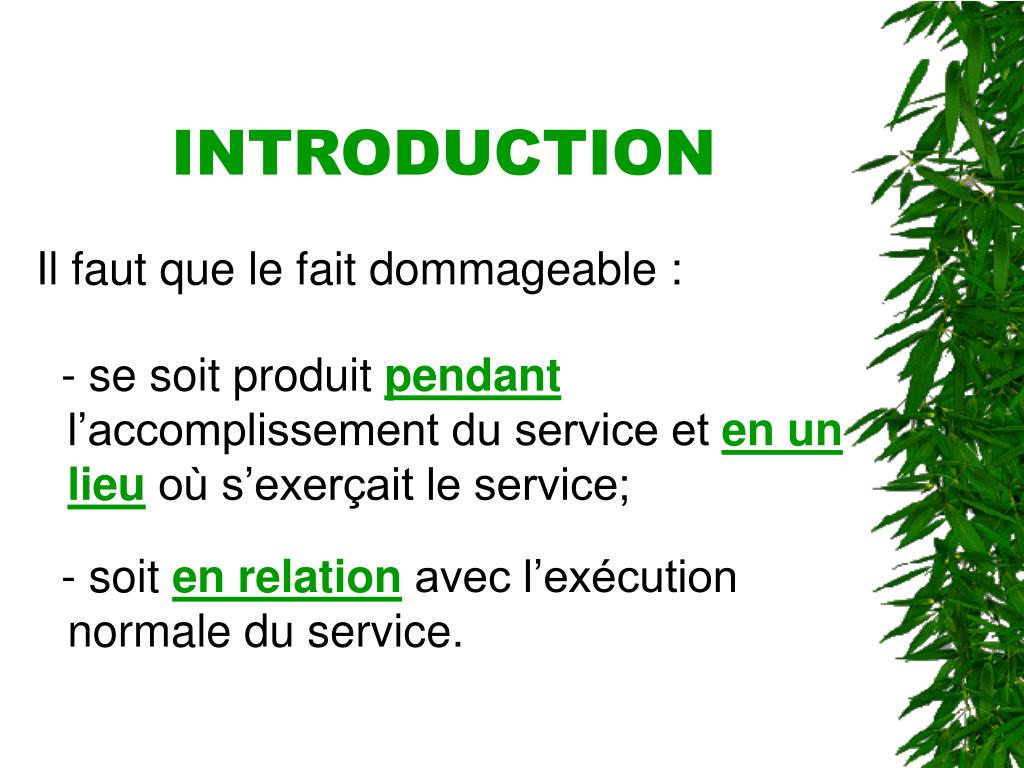 INTRODUCTION

Il faut que le fait dommageable :

- se soit produit pendant l’accomplissement du service et en un lieu où s’exerçait le service;

- soit en relation avec l’exécution normale du service.